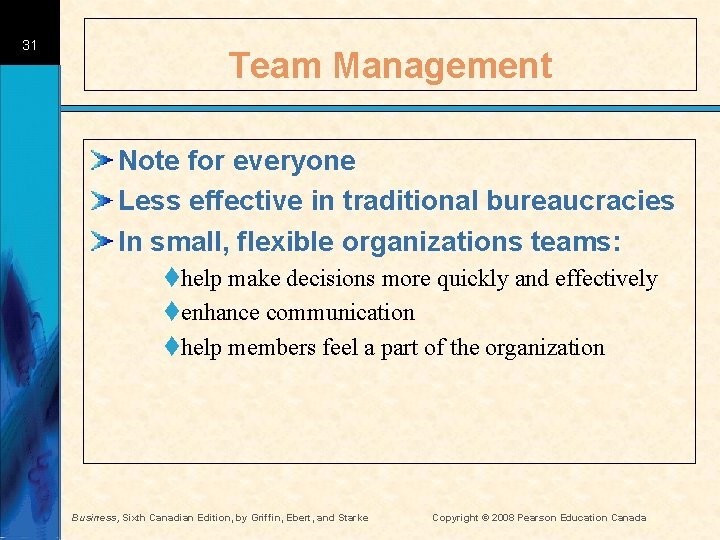 31

Team Management

Note for everyone

Less effective in traditional bureaucracies

In small, flexible organizations teams:

help make decisions more quickly and effectively

enhance communication

help members feel a part of the organization

Business, Sixth Canadian Edition, by Griffin, Ebert, and Starke

Copyright © 2008 Pearson Education Canada